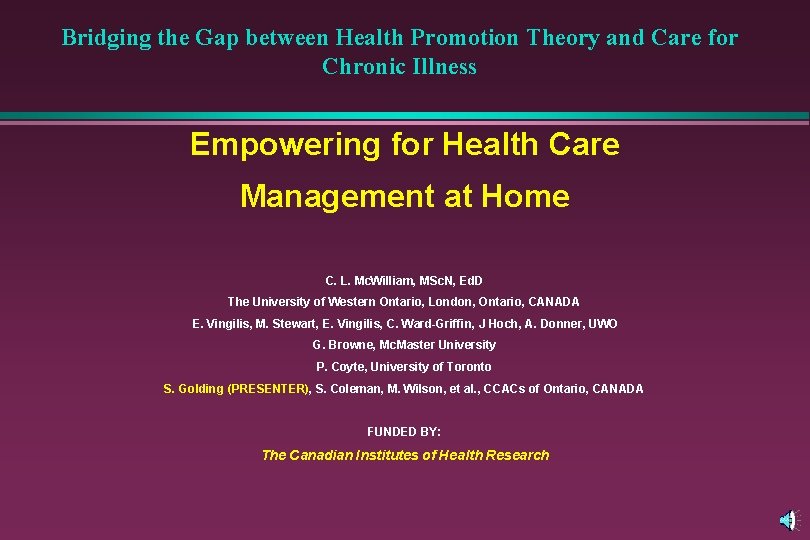 Bridging the Gap between Health Promotion Theory and Care for Chronic Illness

Empowering for Health Care Management at Home

C. L. McWilliam, MScN, EdD
The University of Western Ontario, London, Ontario, CANADA
E. Vingilis, M. Stewart, E. Vingilis, C. Ward-Griffin, J Hoch, A. Donner, UWO
G. Browne, McMaster University
P. Coyte, University of Toronto
S. Golding (PRESENTER), S. Coleman, M. Wilson, et al., CCACs of Ontario, CANADA

FUNDED BY:
The Canadian Institutes of Health Research